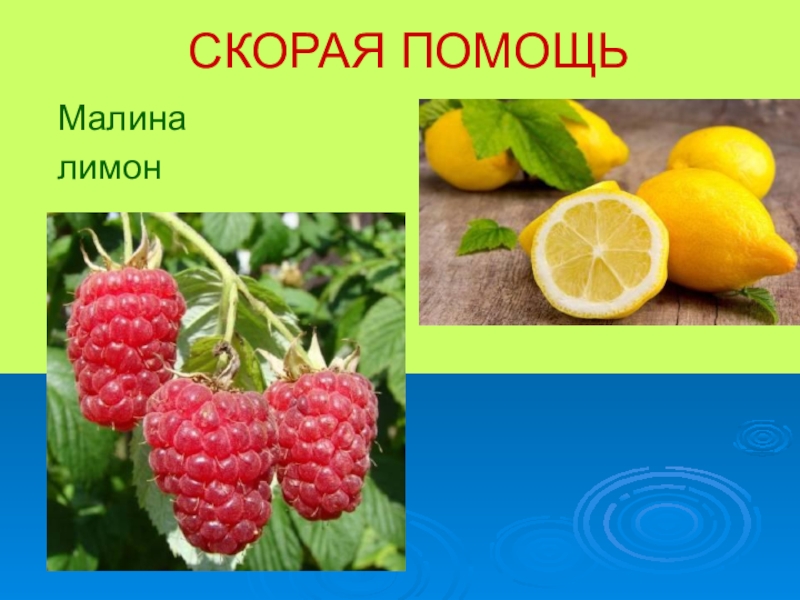 СКОРАЯ ПОМОЩЬ

Малина
лимон